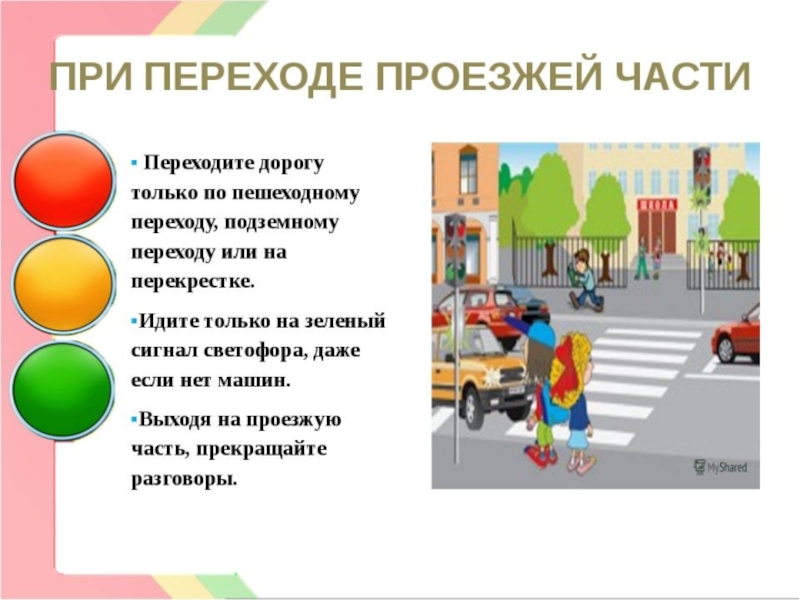 ПРИ ПЕРЕХОДЕ ПРОЕЗЖЕЙ ЧАСТИ

▪ Переходите дорогу только по пешеходному переходу, подземному переходу или на перекрестке.

▪Идите только на зеленый сигнал светофора, даже если нет машин.

▪Выходя на проезжую часть, прекращайте разговоры.

ШКОЛА

MyShared